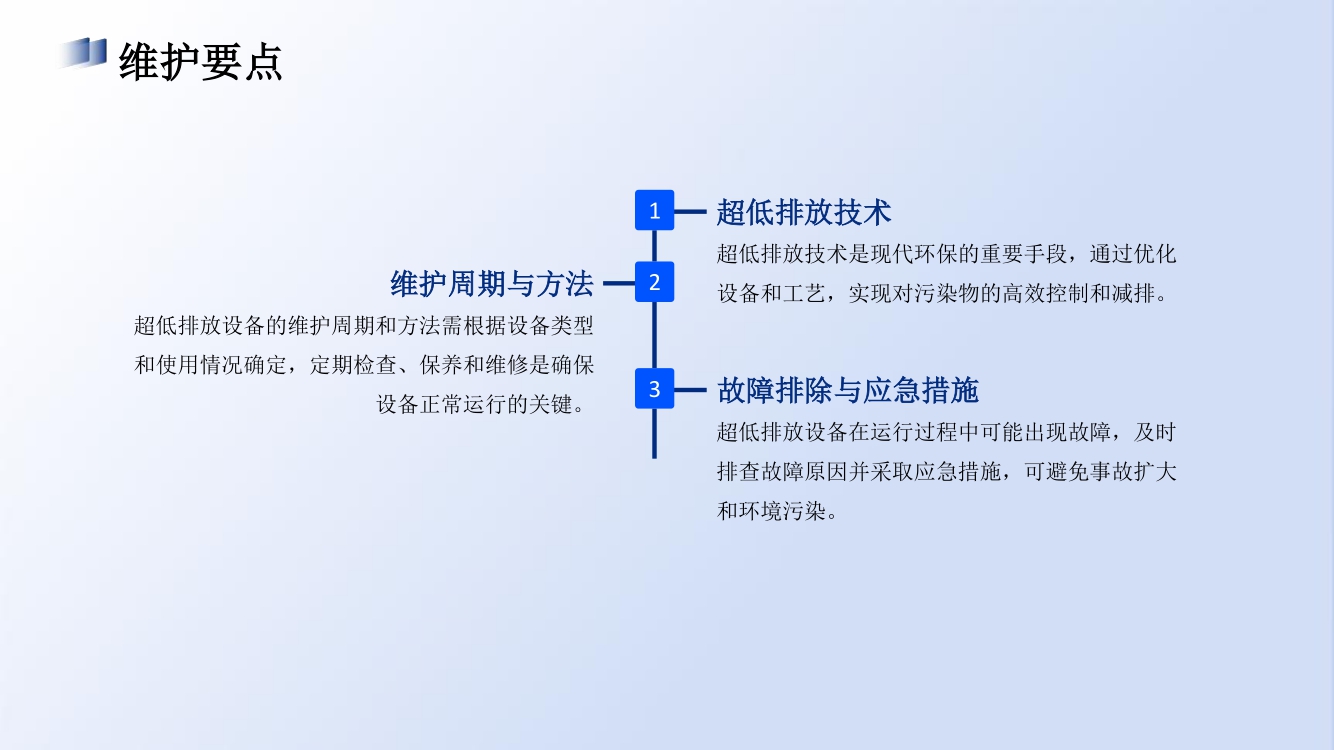 维护要点

1

超低排放技术

超低排放技术是现代环保的重要手段，通过优化设备和工艺，实现对污染物的高效控制和减排。

2

维护周期与方法

超低排放设备的维护周期和方法需根据设备类型和使用情况确定，定期检查、保养和维修是确保设备正常运行的关键。

3

故障排除与应急措施

超低排放设备在运行过程中可能出现故障，及时排查故障原因并采取应急措施，可避免事故扩大和环境污染。